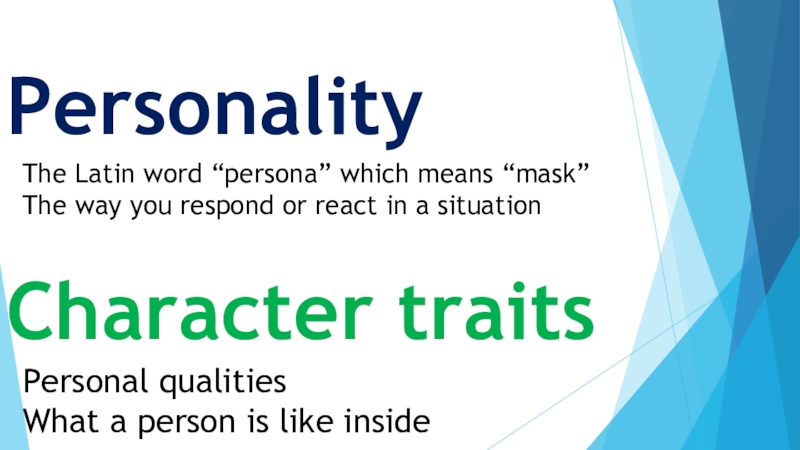 Personality

The Latin word “persona” which means “mask”
The way you respond or react in a situation

Character traits

Personal qualities
What a person is like inside